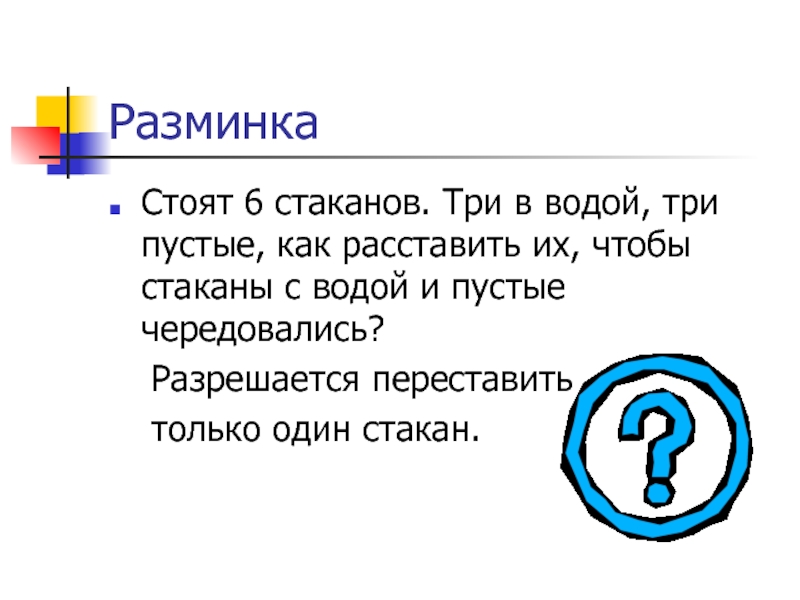 Разминка

Стоят 6 стаканов. Три в водой, три пустые, как расставить их, чтобы стаканы с водой и пустые чередовались?

Разрешается переставить только один стакан.

?